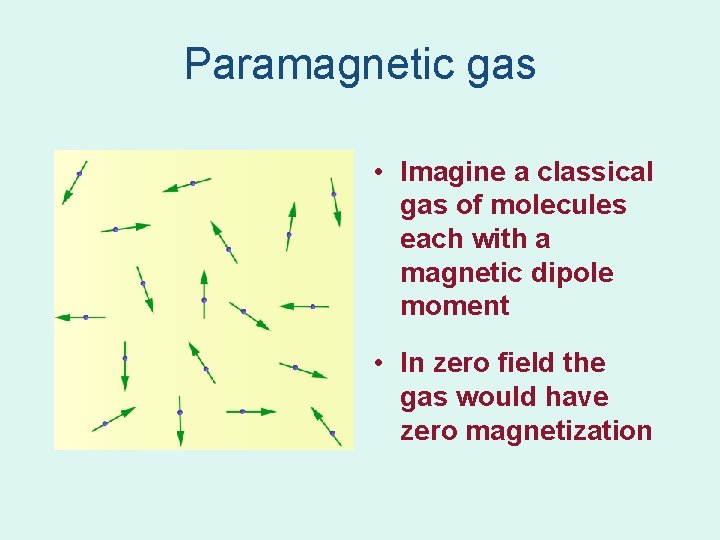 Paramagnetic gas

• Imagine a classical gas of molecules each with a magnetic dipole moment

• In zero field the gas would have zero magnetization